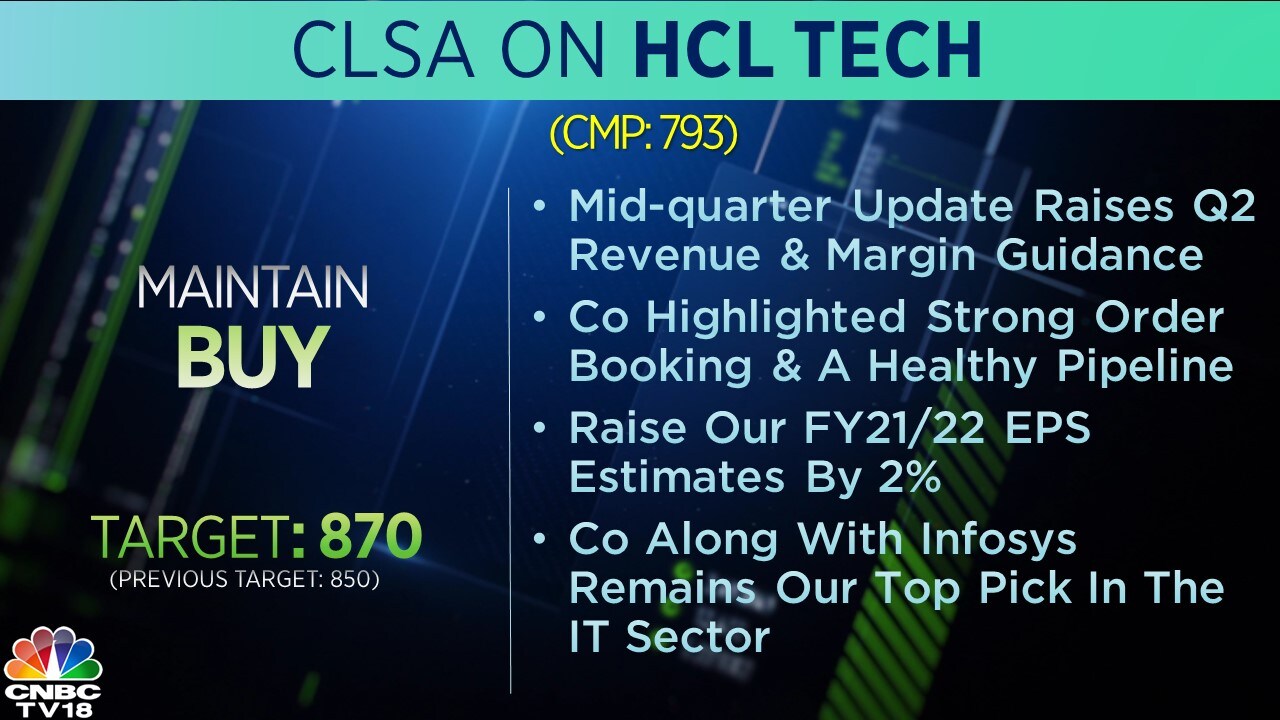 CLSA ON HCL TECH

(CMP: 793)

MAINTAIN
BUY

TARGET: 870
(PREVIOUS TARGET: 850)

• Mid-quarter Update Raises Q2 Revenue & Margin Guidance
• Co Highlighted Strong Order Booking & A Healthy Pipeline
• Raise Our FY21/22 EPS Estimates By 2%
• Co Along With Infosys Remains Our Top Pick In The IT Sector

CNBC TV18